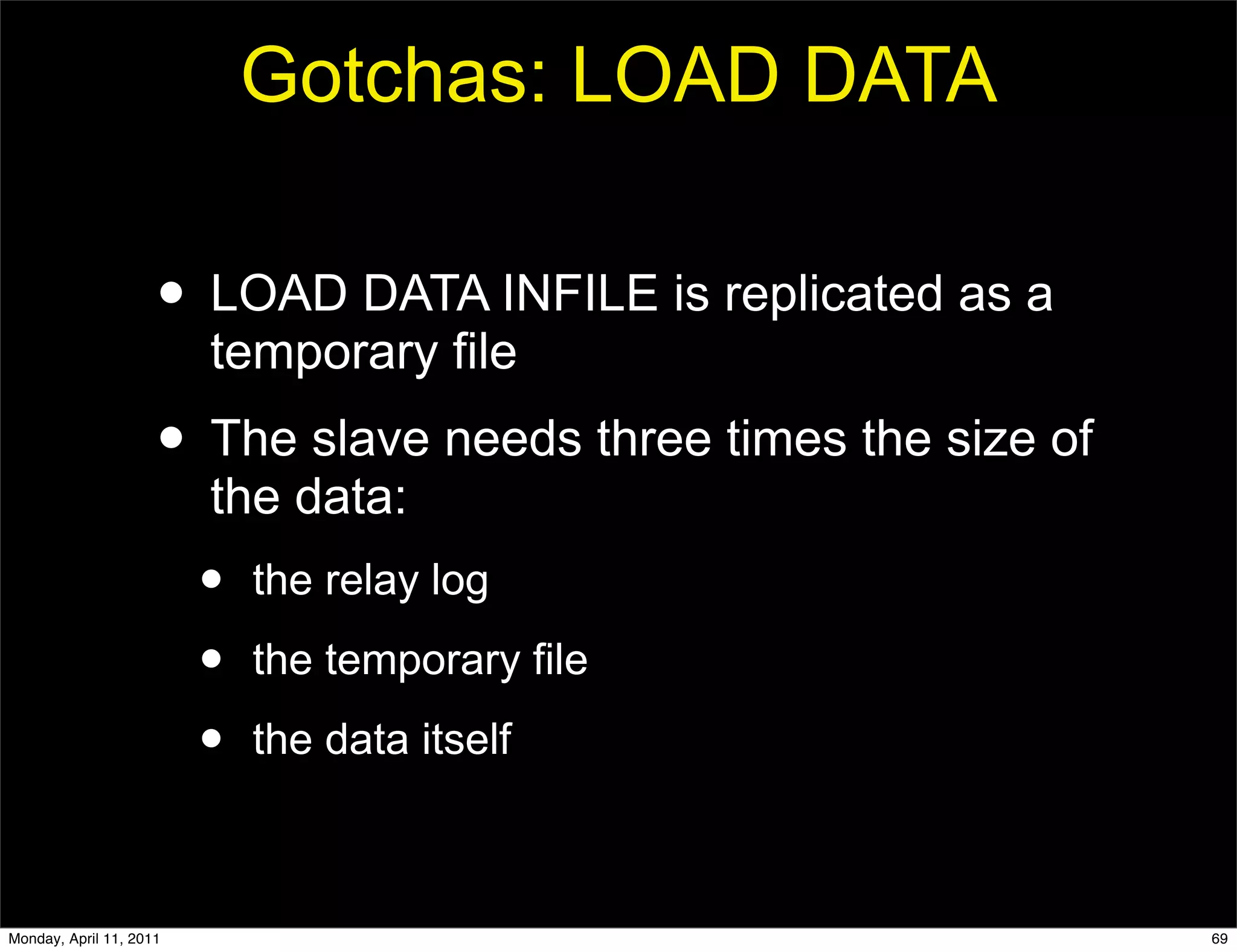 Gotchas: LOAD DATA

• LOAD DATA INFILE is replicated as a temporary file

• The slave needs three times the size of the data:

• the relay log

• the temporary file

• the data itself

Monday, April 11, 2011

69